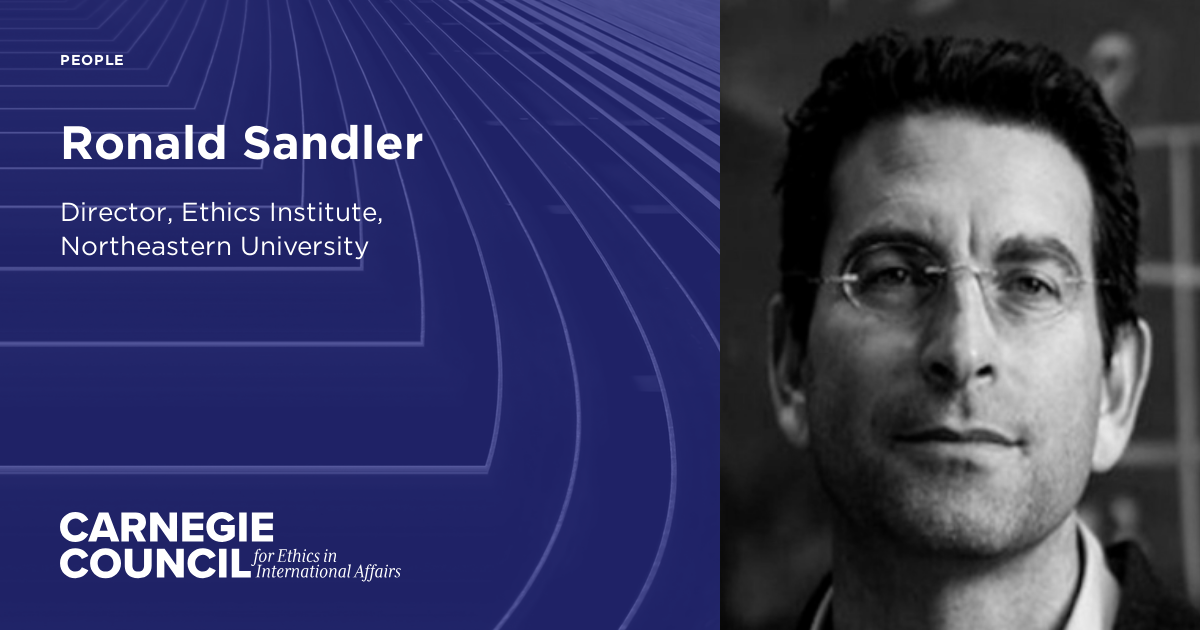 PEOPLE

Ronald Sandler

Director, Ethics Institute, Northeastern University

CARNEGIE COUNCIL for Ethics in International Affairs